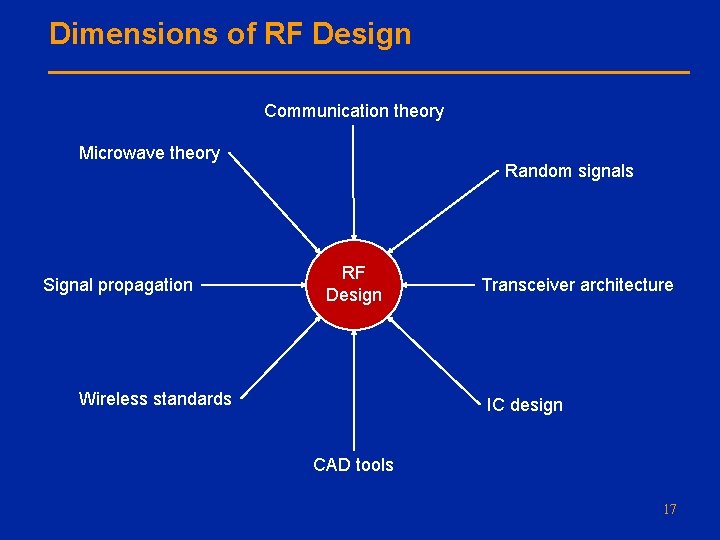 Dimensions of RF Design

Communication theory

Microwave theory

Random signals

Signal propagation

RF Design

Transceiver architecture

Wireless standards

IC design

CAD tools

17